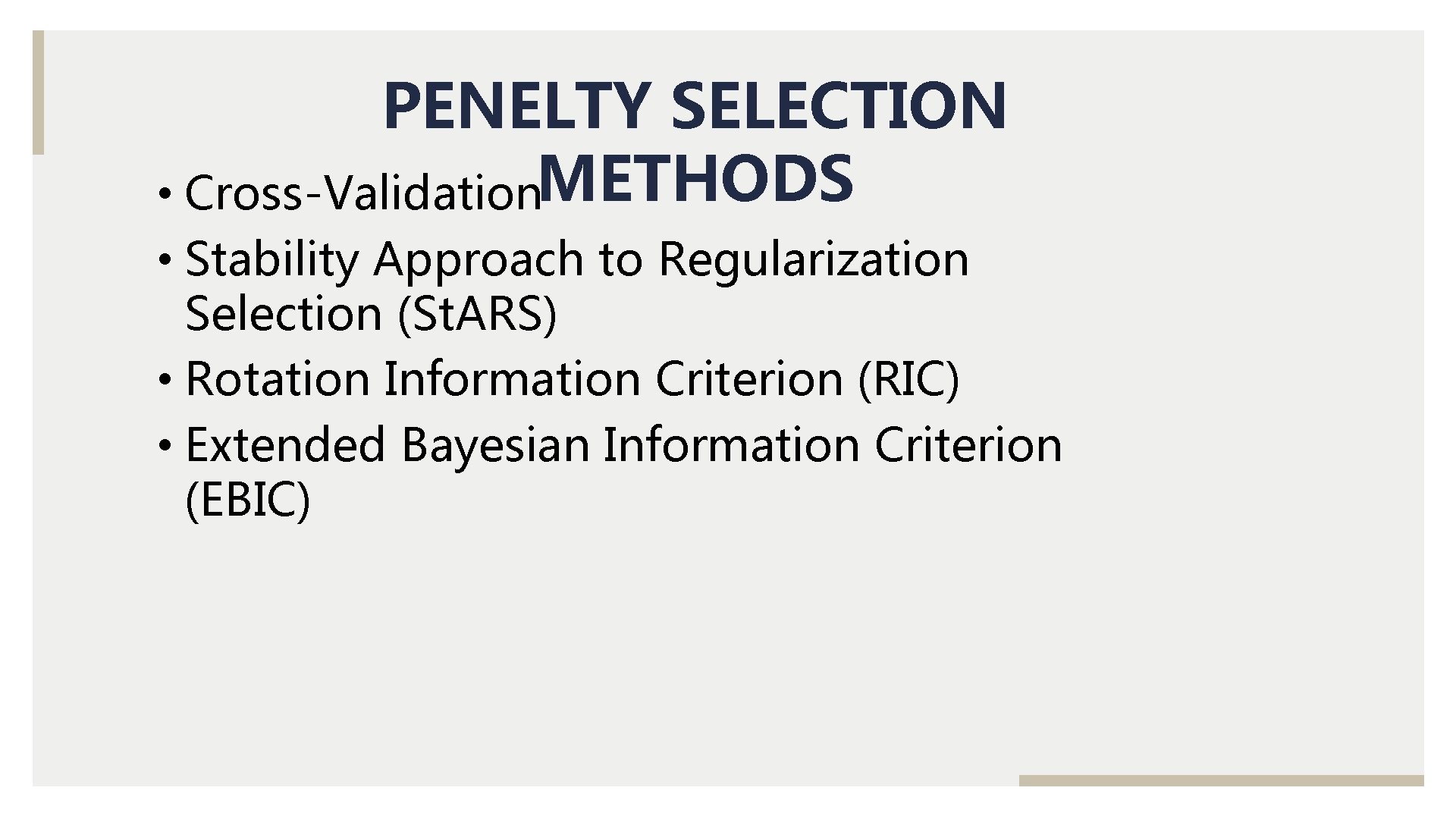 PENELTY SELECTION METHODS

• Cross-Validation
• Stability Approach to Regularization Selection (St.ARS)
• Rotation Information Criterion (RIC)
• Extended Bayesian Information Criterion (EBIC)